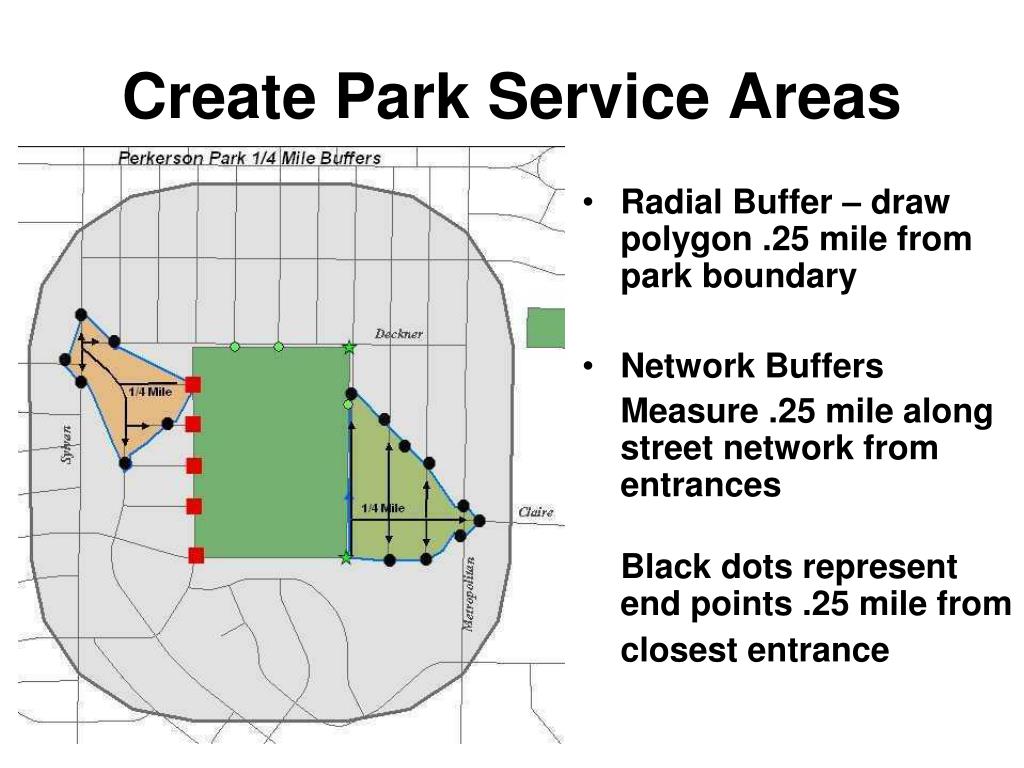 Create Park Service Areas

Perkerson Park 1/4 Mile Buffers

Deckner

1/4 Mile

Sylvan

1/4 Mile

Claire

Metropolitan

• Radial Buffer – draw polygon .25 mile from park boundary

• Network Buffers

Measure .25 mile along street network from entrances

Black dots represent end points .25 mile from closest entrance